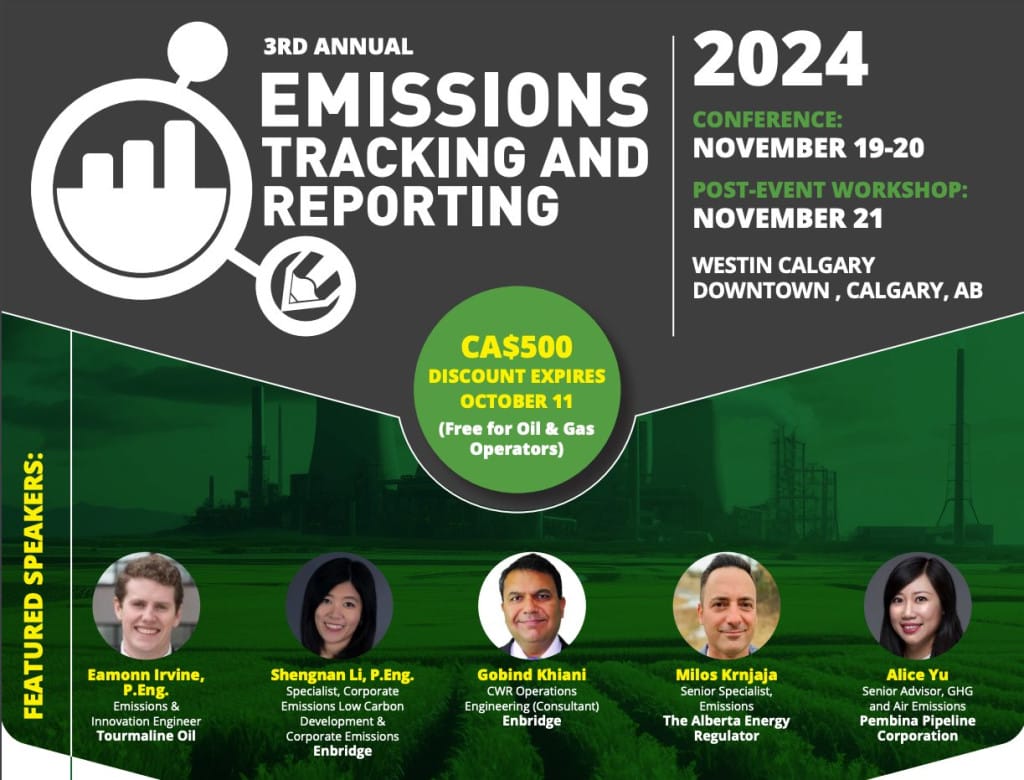 3RD ANNUAL
EMISSIONS TRACKING AND REPORTING

2024

CONFERENCE:
NOVEMBER 19-20

POST-EVENT WORKSHOP:
NOVEMBER 21

WESTIN CALGARY DOWNTOWN , CALGARY, AB

CA$500
DISCOUNT EXPIRES OCTOBER 11
(Free for Oil & Gas Operators)

FEATURED SPEAKERS:

Eamonn Irvine, P.Eng.
Emissions & Innovation Engineer
Tourmaline Oil

Shengnan Li, P.Eng.
Specialist, Corporate Emissions Low Carbon Development & Corporate Emissions
Enbridge

Gobind Khiani
CWR Operations Engineering (Consultant)
Enbridge

Milos Krnjaja
Senior Specialist, Emissions
The Alberta Energy Regulator

Alice Yu
Senior Advisor, GHG and Air Emissions
Pembina Pipeline Corporation